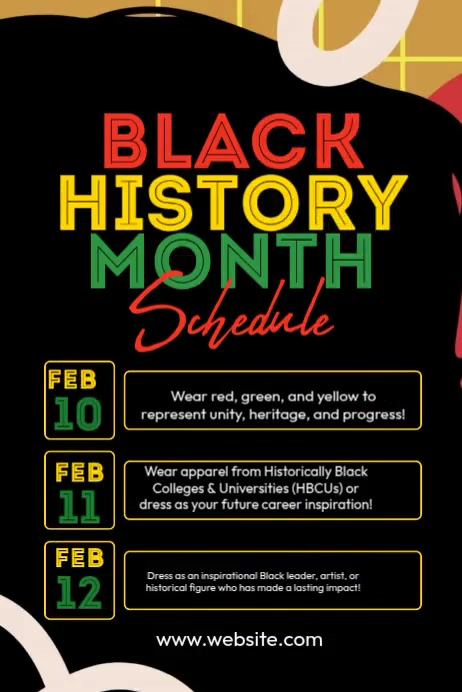 BLACK HISTORY MONTH

Schedule

FEB 10

Wear red, green, and yellow to represent unity, heritage, and progress!

FEB 11

Wear apparel from Historically Black Colleges & Universities (HBCUs) or dress as your future career inspiration!

FEB 12

Dress as an inspirational Black leader, artist, or historical figure who has made a lasting impact!

www.website.com